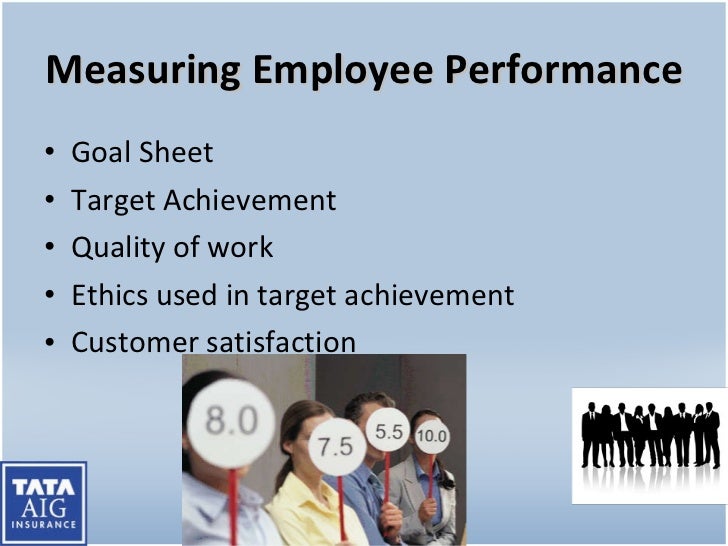 Measuring Employee Performance

• Goal Sheet
• Target Achievement
• Quality of work
• Ethics used in target achievement
• Customer satisfaction

8.0
7.5
5.5
10.0

TATA AIG INSURANCE